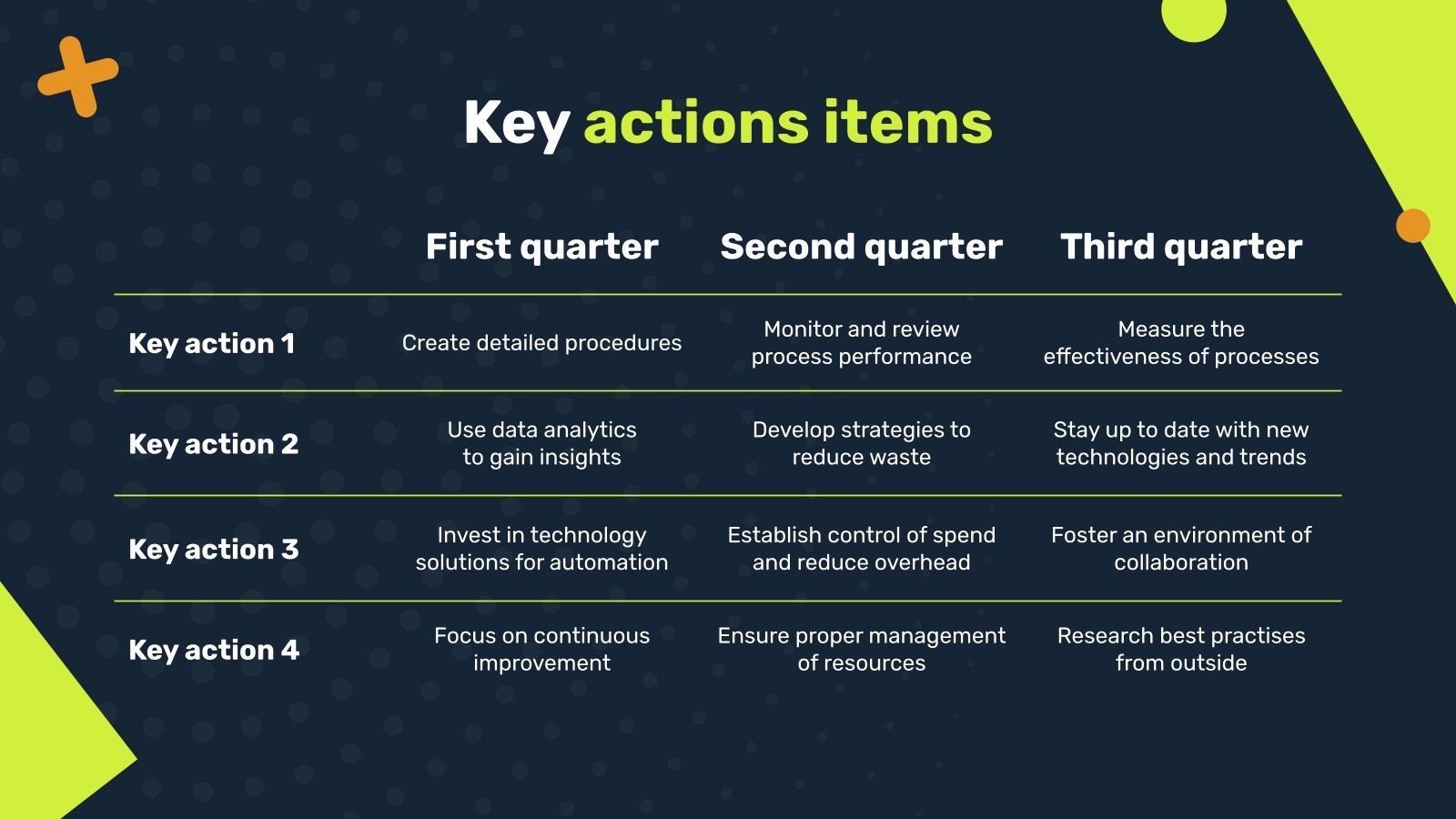 Key actions items

| | First quarter | Second quarter | Third quarter |
|---|---|---|---|
| Key action 1 | Create detailed procedures | Monitor and review process performance | Measure the effectiveness of processes |
| Key action 2 | Use data analytics to gain insights | Develop strategies to reduce waste | Stay up to date with new technologies and trends |
| Key action 3 | Invest in technology solutions for automation | Establish control of spend and reduce overhead | Foster an environment of collaboration |
| Key action 4 | Focus on continuous improvement | Ensure proper management of resources | Research best practises from outside |